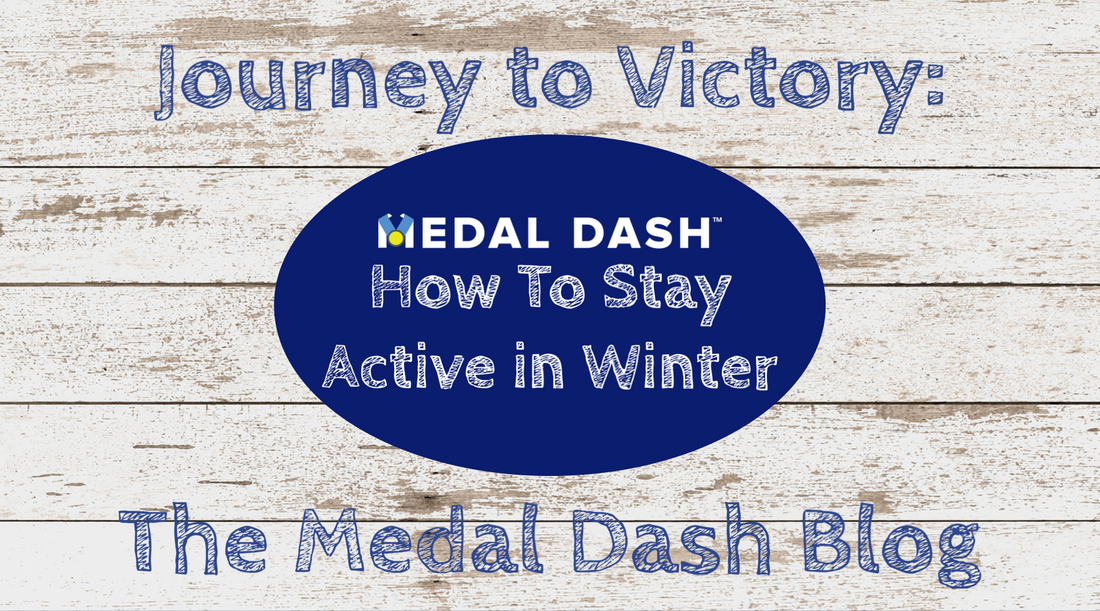 Journey to Victory:

MEDAL DASH™

How To Stay Active in Winter

The Medal Dash Blog